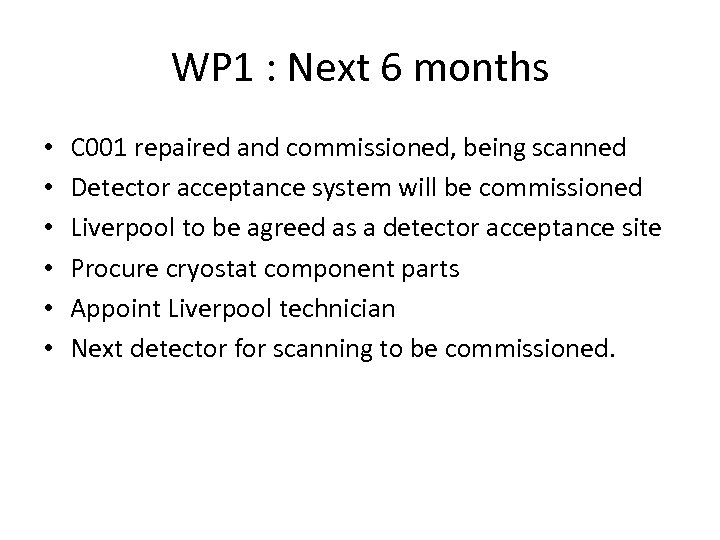 WP1 : Next 6 months

• C001 repaired and commissioned, being scanned
• Detector acceptance system will be commissioned
• Liverpool to be agreed as a detector acceptance site
• Procure cryostat component parts
• Appoint Liverpool technician
• Next detector for scanning to be commissioned.